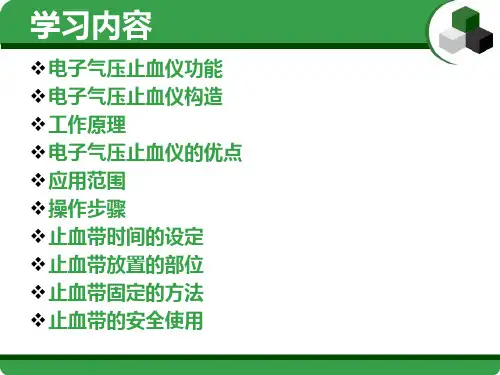 学习内容

❖电子气压止血仪功能
❖电子气压止血仪构造
❖工作原理
❖电子气压止血仪的优点
❖应用范围
❖操作步骤
❖止血带时间的设定
❖止血带放置的部位
❖止血带固定的方法
❖止血带的安全使用